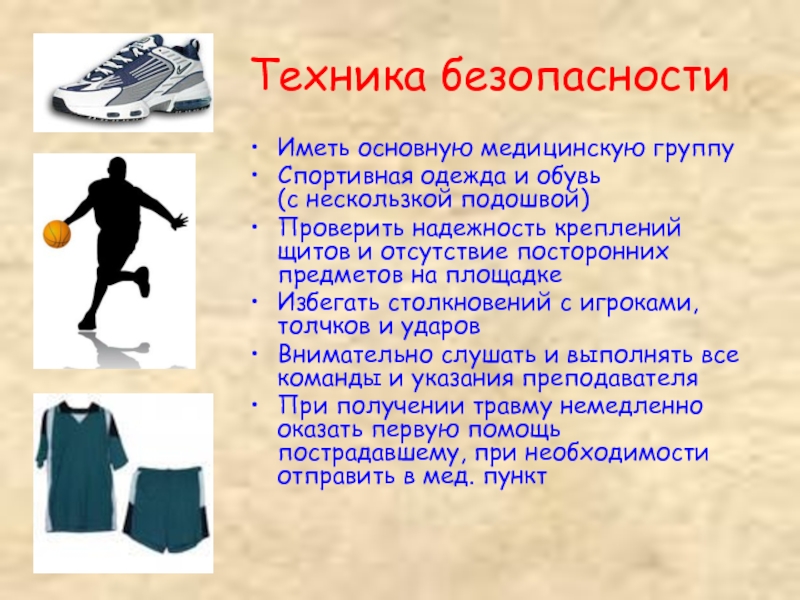 Техника безопасности

• Иметь основную медицинскую группу
• Спортивная одежда и обувь (с нескользкой подошвой)
• Проверить надежность креплений щитов и отсутствие посторонних предметов на площадке
• Избегать столкновений с игроками, толчков и ударов
• Внимательно слушать и выполнять все команды и указания преподавателя
• При получении травму немедленно оказать первую помощь пострадавшему, при необходимости отправить в мед. пункт